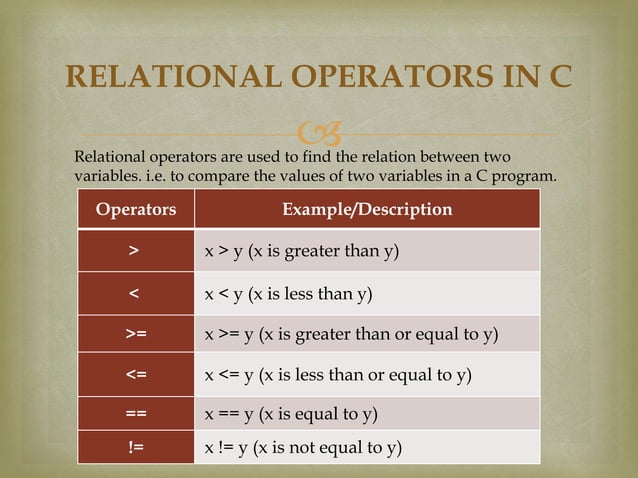 RELATIONAL OPERATORS IN C

Relational operators are used to find the relation between two variables. i.e. to compare the values of two variables in a C program.

| Operators | Example/Description |
|---|---|
| > | x > y (x is greater than y) |
| < | x < y (x is less than y) |
| >= | x >= y (x is greater than or equal to y) |
| <= | x <= y (x is less than or equal to y) |
| == | x == y (x is equal to y) |
| != | x != y (x is not equal to y) |